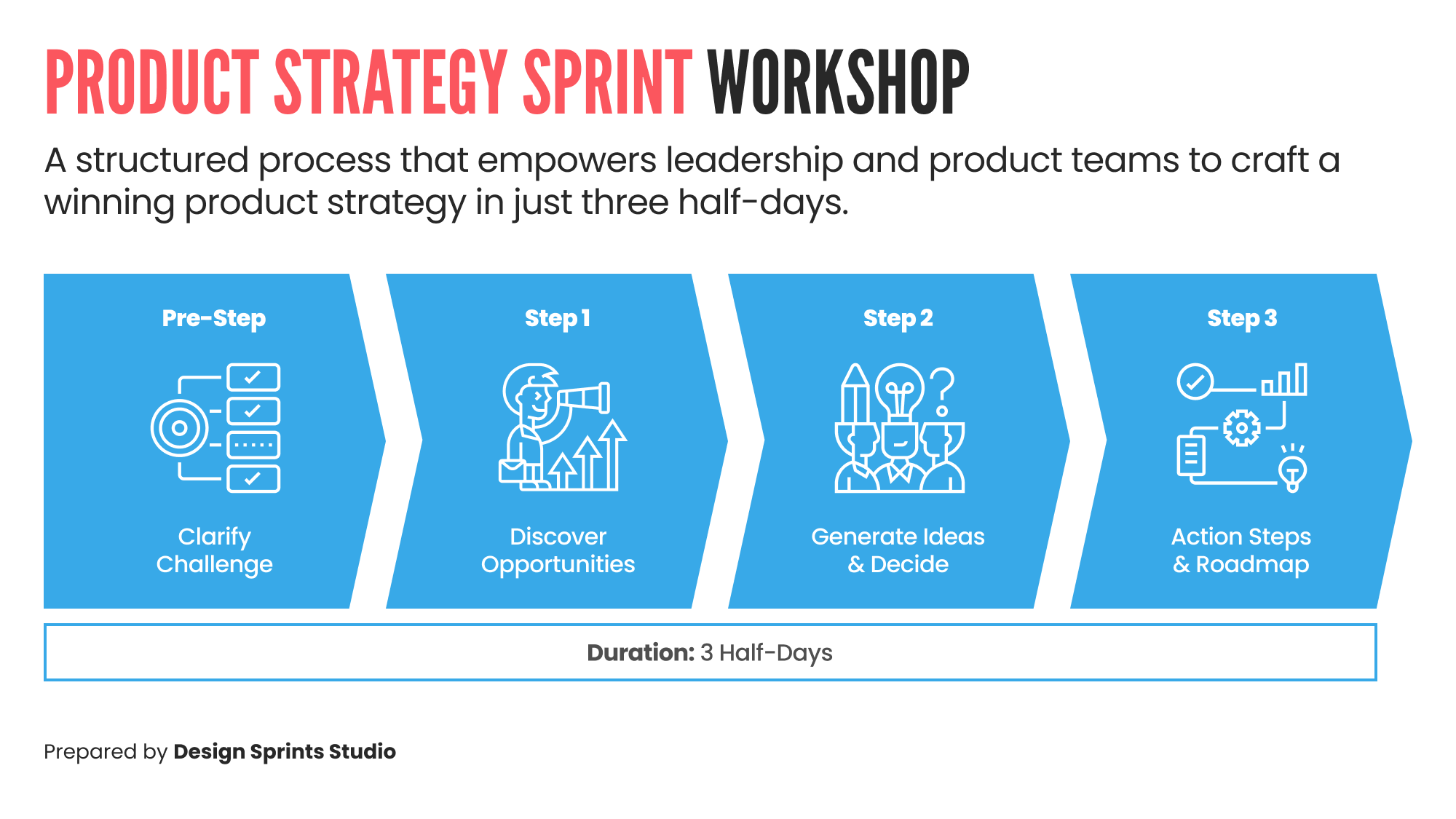 PRODUCT STRATEGY SPRINT WORKSHOP

A structured process that empowers leadership and product teams to craft a winning product strategy in just three half-days.

Pre-Step

Clarify Challenge

Step 1

Discover Opportunities

Step 2

Generate Ideas & Decide

Step 3

Action Steps & Roadmap

Duration: 3 Half-Days

Prepared by Design Sprints Studio